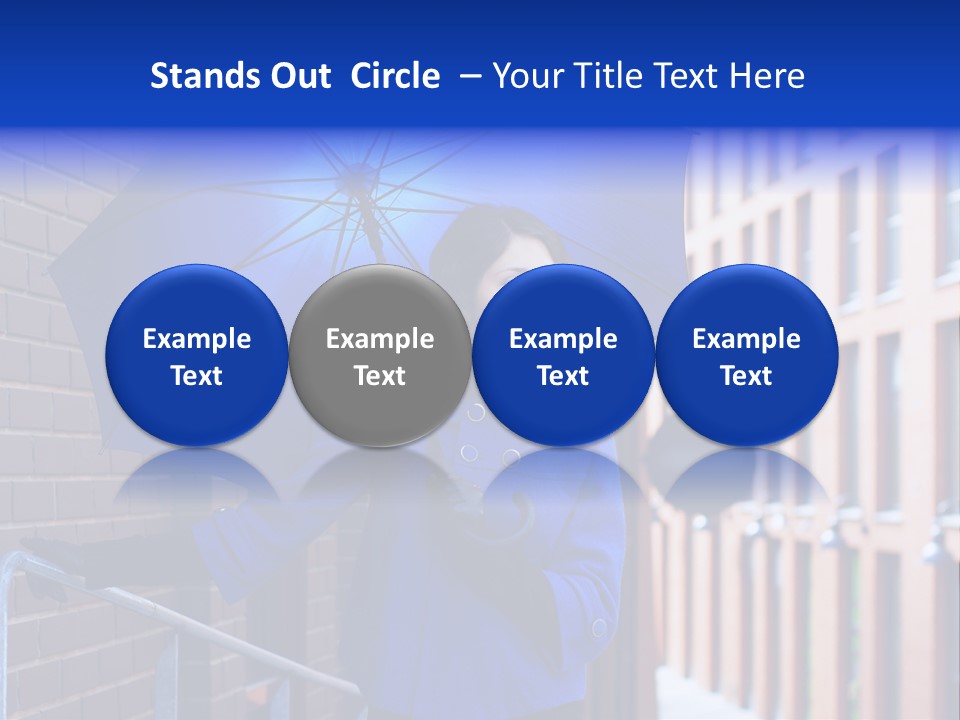 Stands Out Circle – Your Title Text Here

Example Text

Example Text

Example Text

Example Text